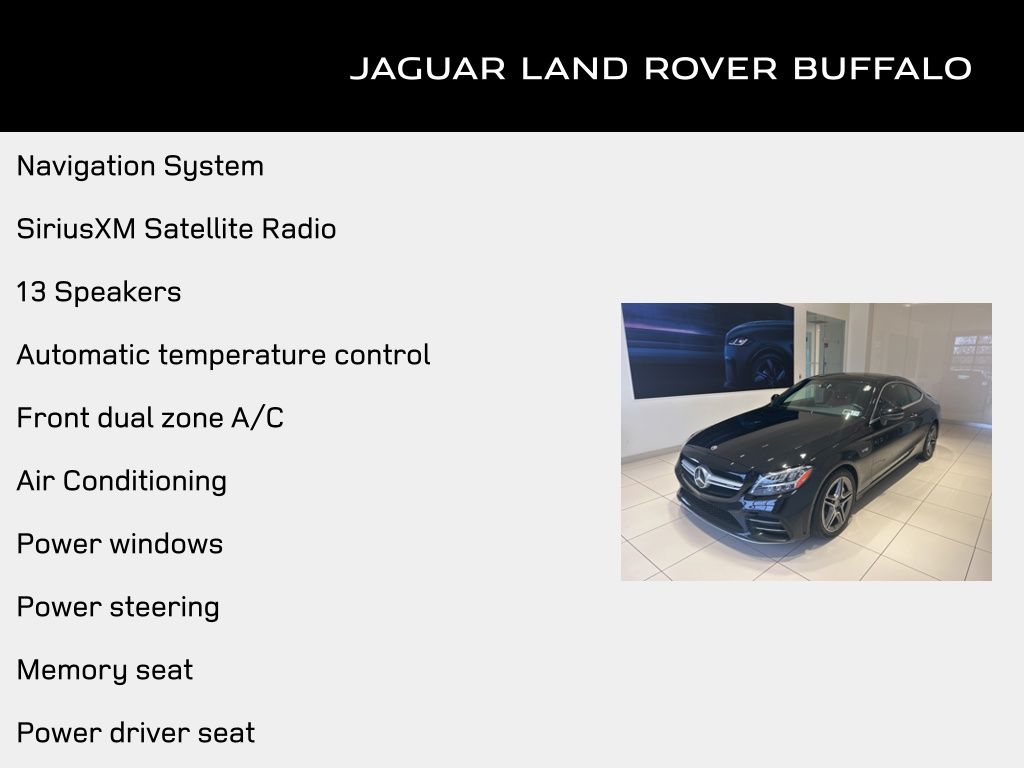 JAGUAR LAND ROVER BUFFALO

Navigation System

SiriusXM Satellite Radio

13 Speakers

Automatic temperature control

Front dual zone A/C

Air Conditioning

Power windows

Power steering

Memory seat

Power driver seat